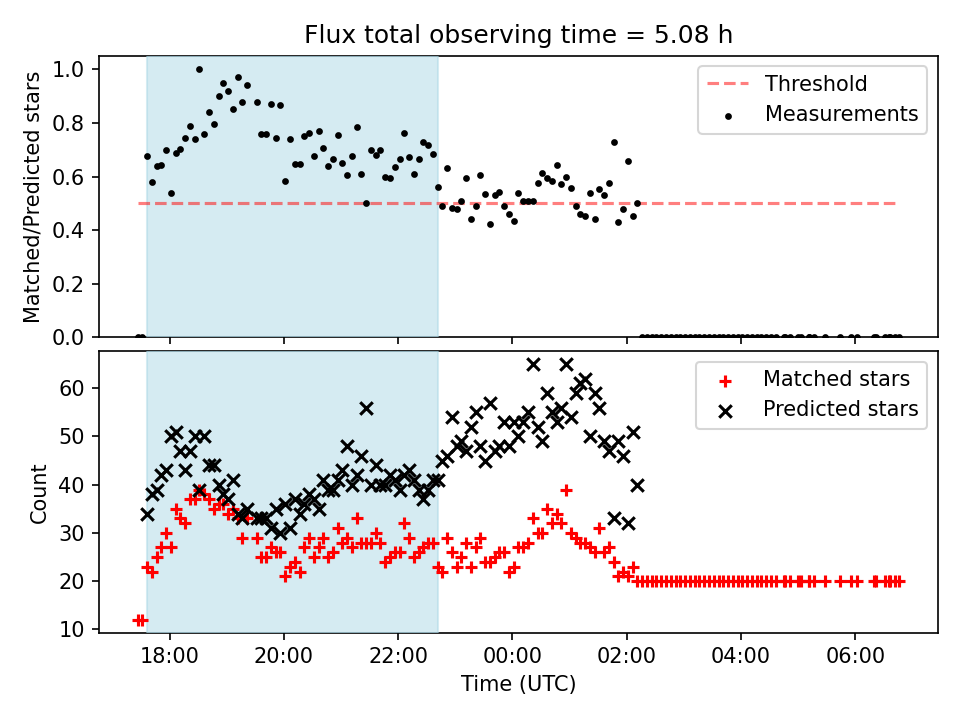 Flux total observing time = 5.08 h

Matched/Predicted stars

1.0
0.8
0.6
0.4
0.2
0.0

Threshold
Measurements

Count

60
50
40
30
20
10

Matched stars
Predicted stars

18:00
20:00
22:00
00:00
02:00
04:00
06:00

Time (UTC)